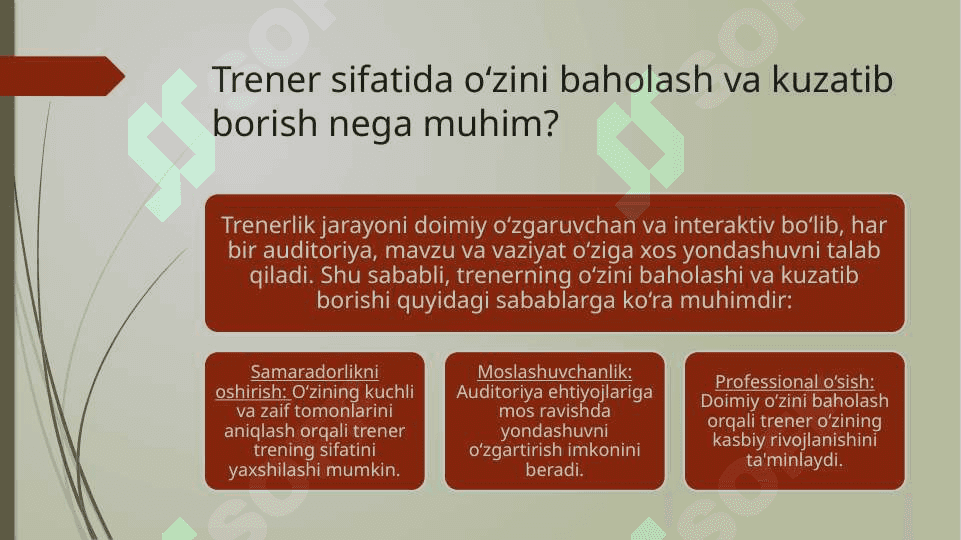 Trener sifatida oʻzini baholash va kuzatib borish nega muhim?

Trenerlik jarayoni doimiy oʻzgaruvchan va interaktiv boʻlib, har bir auditoriya, mavzu va vaziyat oʻziga xos yondashuvni talab qiladi. Shu sababli, trenerning oʻzini baholashi va kuzatib borishi quyidagi sabablarga koʻra muhimdir:

Samaradorlikni oshirish: Oʻzining kuchli va zaif tomonlarini aniqlash orqali trener trening sifatini yaxshilashi mumkin.

Moslashuvchanlik: Auditoriya ehtiyojlariga mos ravishda yondashuvni oʻzgartirish imkonini beradi.

Professional oʻsish: Doimiy oʻzini baholash orqali trener oʻzining kasbiy rivojlanishini ta'minlaydi.